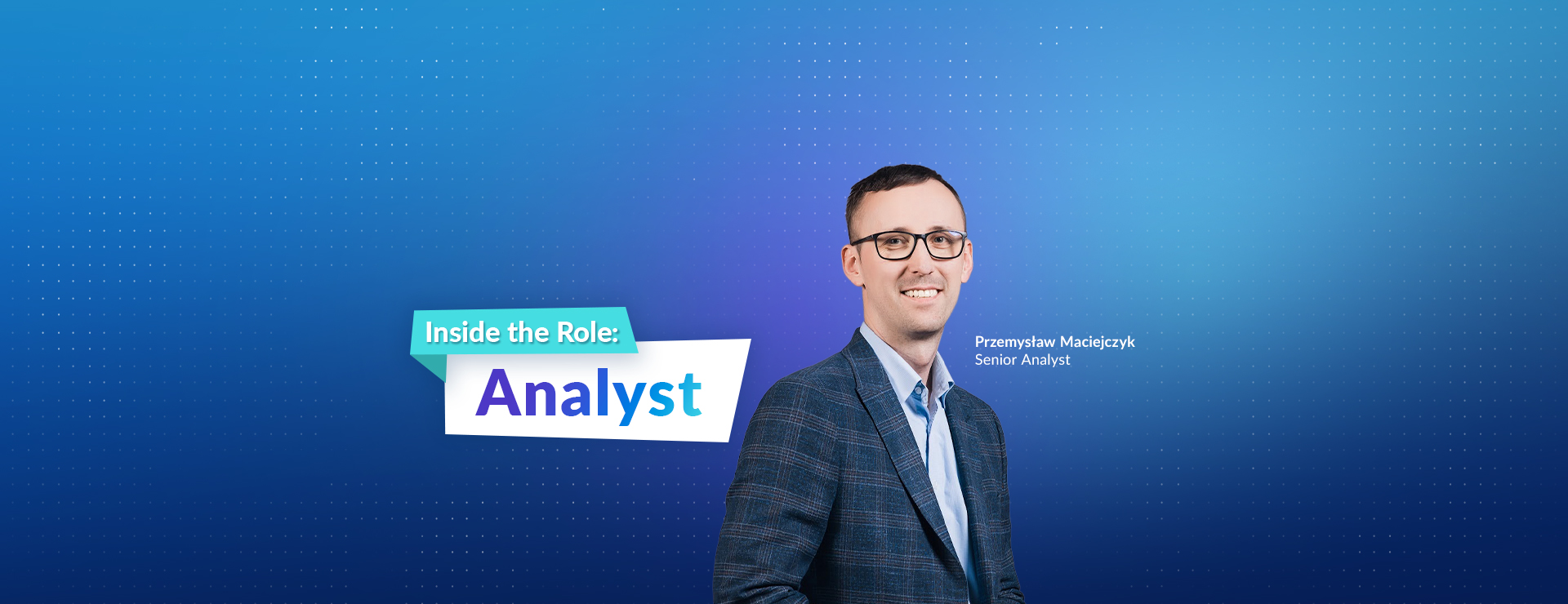 Inside the Role:

Analyst

Przemysław Maciejczyk
Senior Analyst